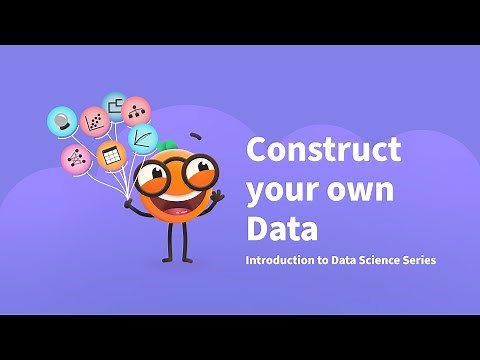 Construct your own Data

Introduction to Data Science Series